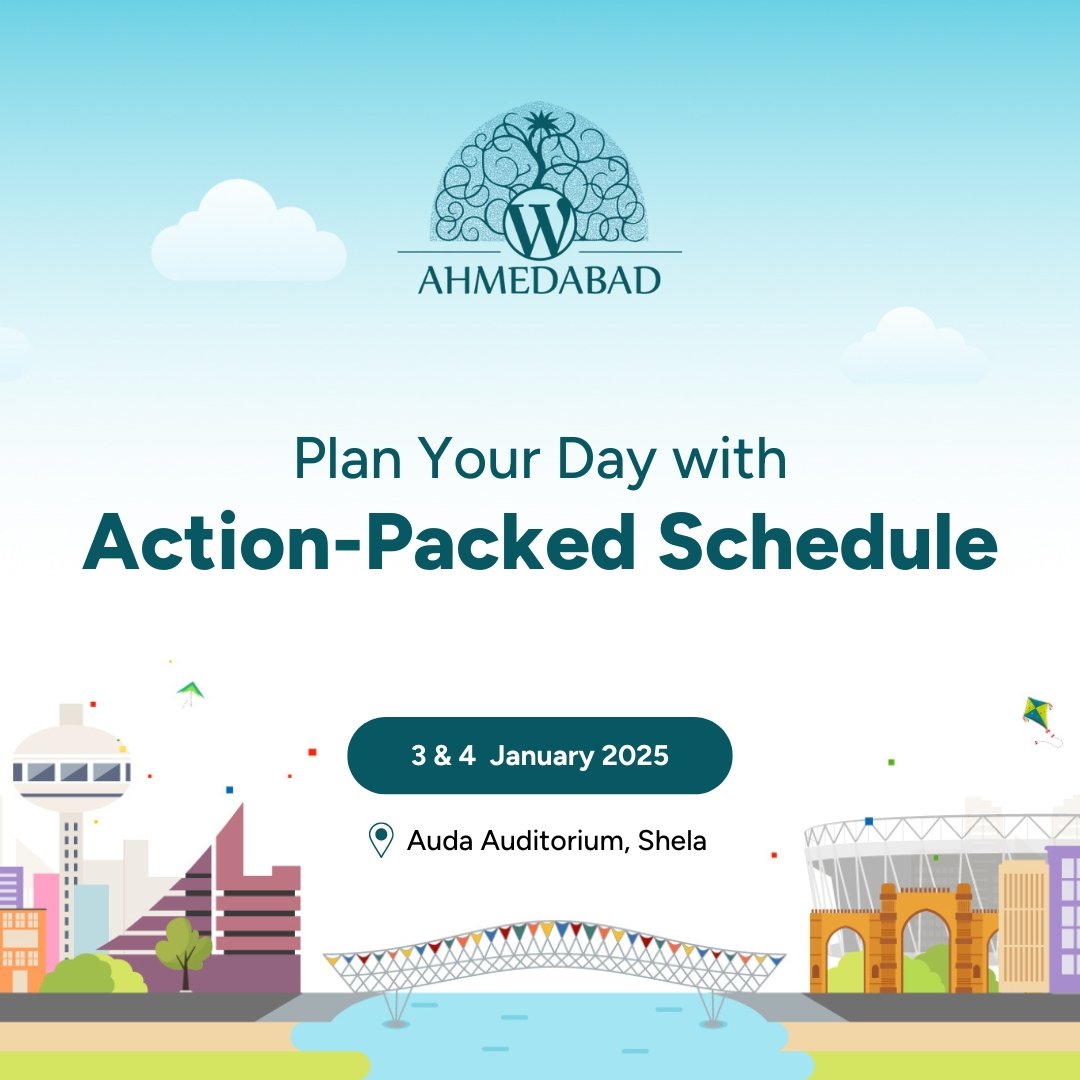 W
AHMEDABAD

Plan Your Day with
Action-Packed Schedule

3 & 4 January 2025

Auda Auditorium, Shela